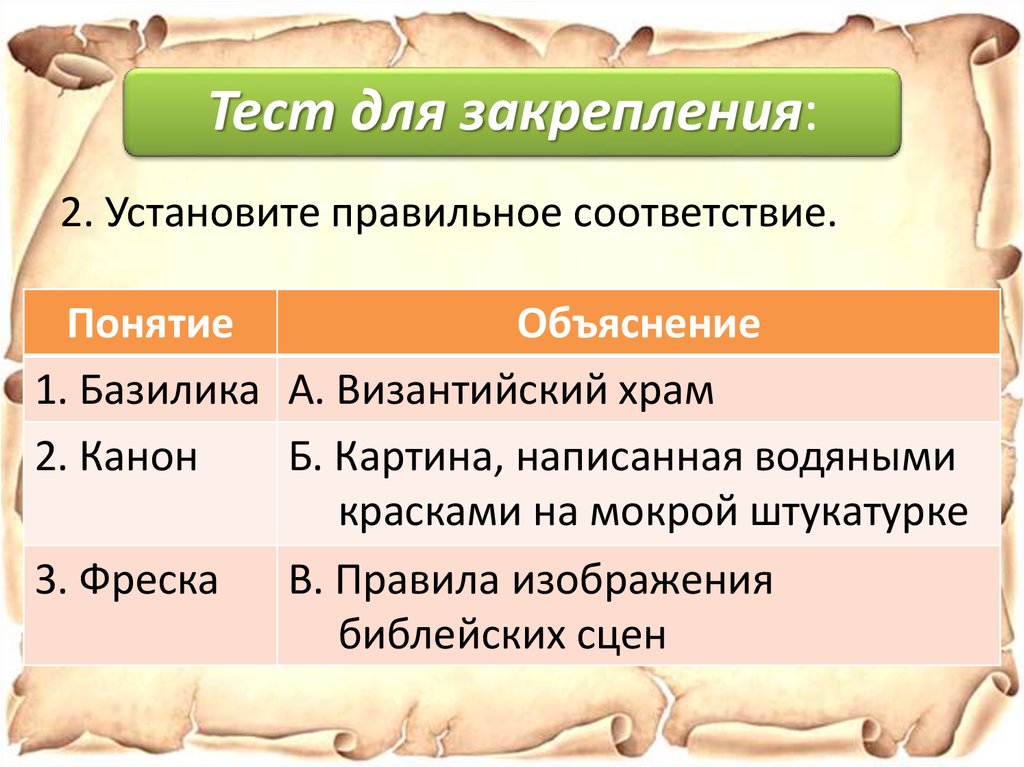 Тест для закрепления:

2. Установите правильное соответствие.

| Понятие | Объяснение |
|---|---|
| 1. Базилика | А. Византийский храм |
| 2. Канон | Б. Картина, написанная водяными красками на мокрой штукатурке |
| 3. Фреска | В. Правила изображения библейских сцен |